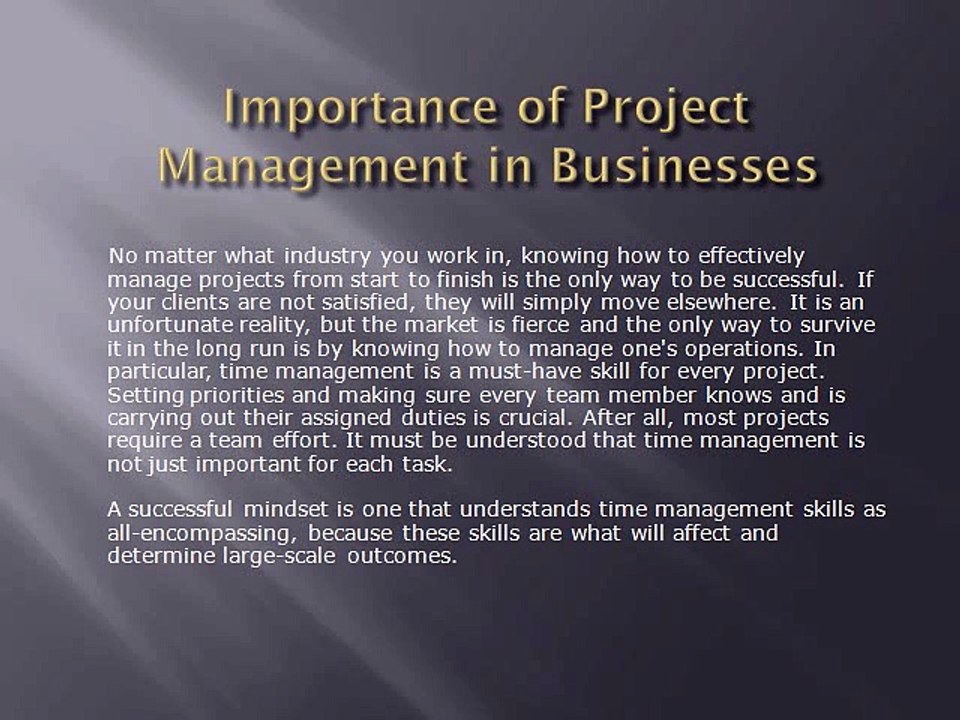 Importance of Project Management in Businesses

No matter what industry you work in, knowing how to effectively manage projects from start to finish is the only way to be successful. If your clients are not satisfied, they will simply move elsewhere. It is an unfortunate reality, but the market is fierce and the only way to survive it in the long run is by knowing how to manage one's operations. In particular, time management is a must-have skill for every project. Setting priorities and making sure every team member knows and is carrying out their assigned duties is crucial. After all, most projects require a team effort. It must be understood that time management is not just important for each task.

A successful mindset is one that understands time management skills as all-encompassing, because these skills are what will affect and determine large-scale outcomes.